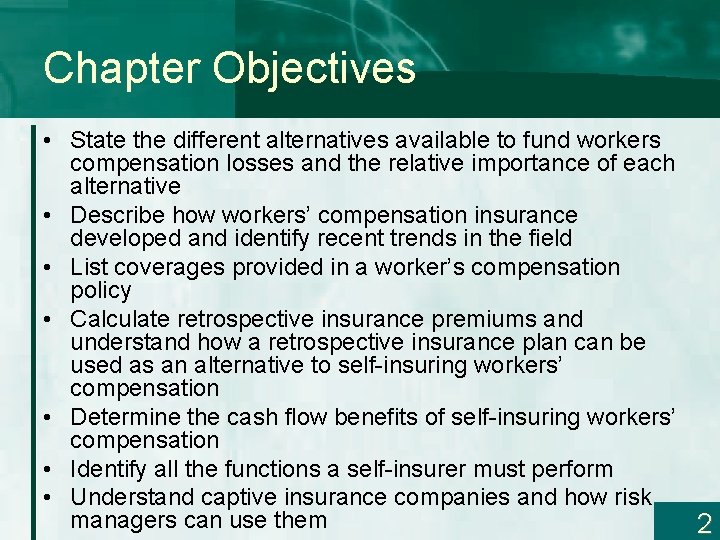 Chapter Objectives

• State the different alternatives available to fund workers compensation losses and the relative importance of each alternative
• Describe how workers' compensation insurance developed and identify recent trends in the field
• List coverages provided in a worker's compensation policy
• Calculate retrospective insurance premiums and understand how a retrospective insurance plan can be used as an alternative to self-insuring workers' compensation
• Determine the cash flow benefits of self-insuring workers' compensation
• Identify all the functions a self-insurer must perform
• Understand captive insurance companies and how risk managers can use them

2